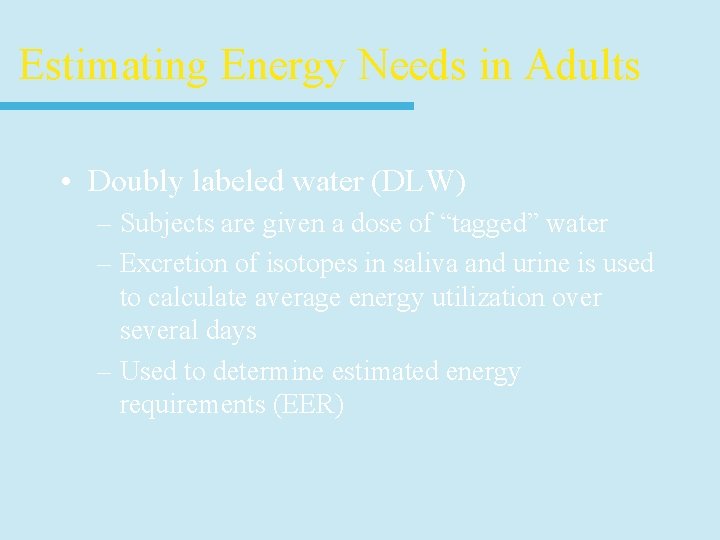 Estimating Energy Needs in Adults

• Doubly labeled water (DLW)
– Subjects are given a dose of “tagged” water
– Excretion of isotopes in saliva and urine is used to calculate average energy utilization over several days
– Used to determine estimated energy requirements (EER)